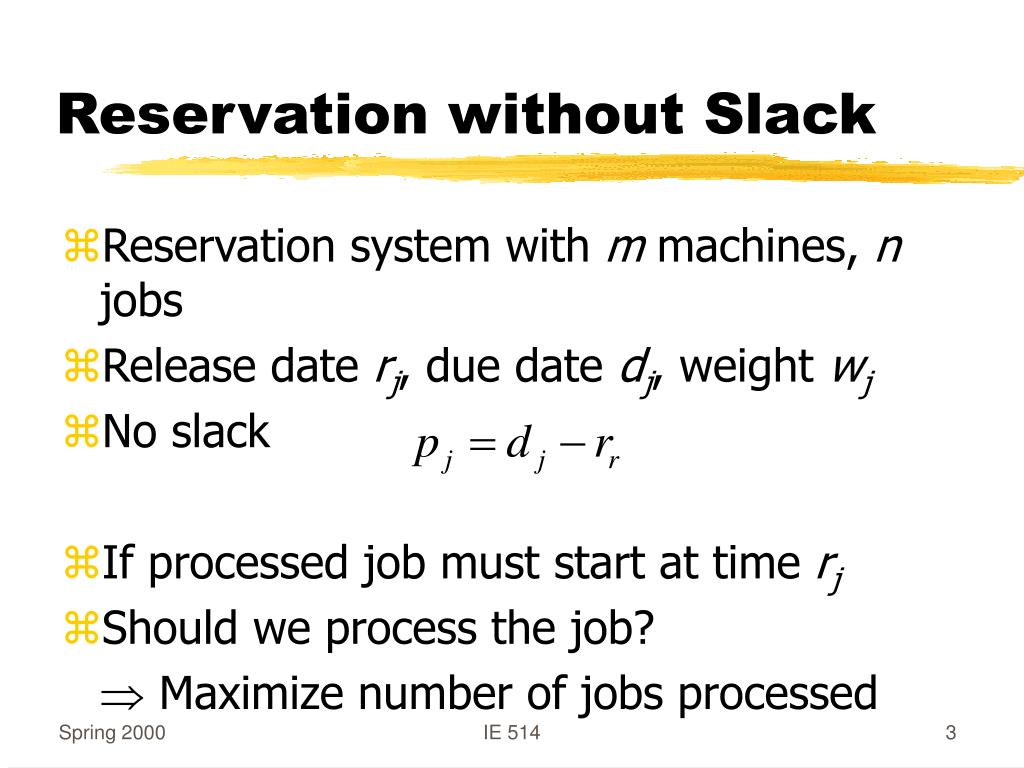 Reservation without Slack

⌘Reservation system with $m$ machines, $n$ jobs

⌘Release date $r_j$, due date $d_j$, weight $w_j$

⌘No slack $p_j = d_j - r_r$

⌘If processed job must start at time $r_j$

⌘Should we process the job?

$\Rightarrow$ Maximize number of jobs processed

Spring 2000

IE 514

3